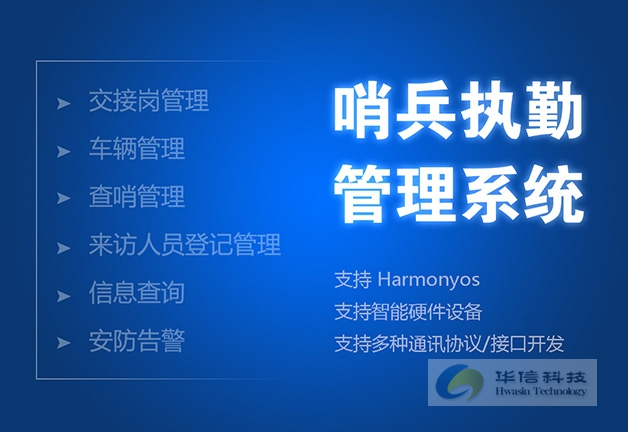 ➤ 交接岗管理
➤ 车辆管理
➤ 查哨管理
➤ 来访人员登记管理
➤ 信息查询
➤ 安防告警

哨兵执勤
管理系统

支持 Harmonyos
支持智能硬件设备
支持多种通讯协议/接口开发

华信科技
Hwasin Technology